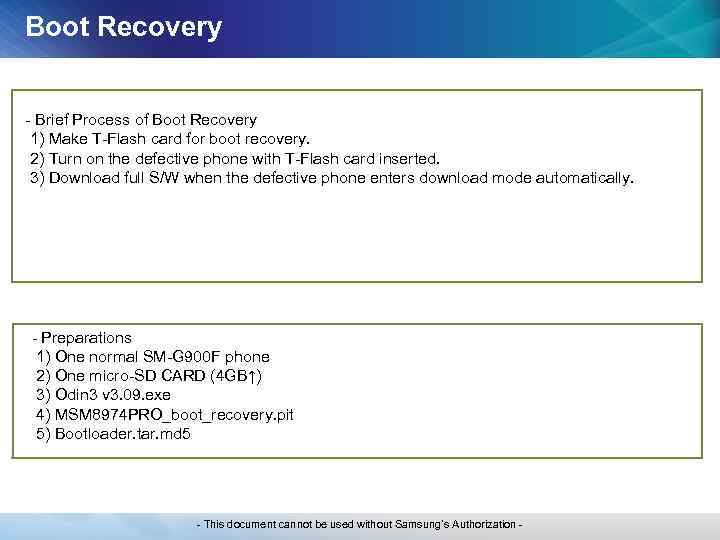 Boot Recovery

- Brief Process of Boot Recovery
1) Make T-Flash card for boot recovery.
2) Turn on the defective phone with T-Flash card inserted.
3) Download full S/W when the defective phone enters download mode automatically.

- Preparations
1) One normal SM-G900F phone
2) One micro-SD CARD (4GB↑)
3) Odin3 v3.09.exe
4) MSM8974PRO_boot_recovery.pit
5) Bootloader.tar.md5

- This document cannot be used without Samsung's Authorization -